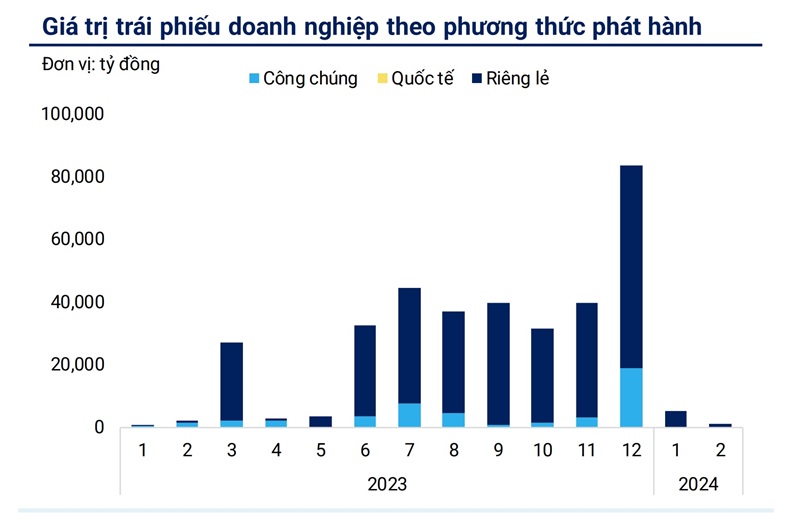 Giá trị trái phiếu doanh nghiệp theo phương thức phát hành

Đơn vị: tỷ đồng

Công chúng Quốc tế Riêng lẻ

100,000
80,000
60,000
40,000
20,000
0

1 2 3 4 5 6 7 8 9 10 11 12 1 2

2023 2024